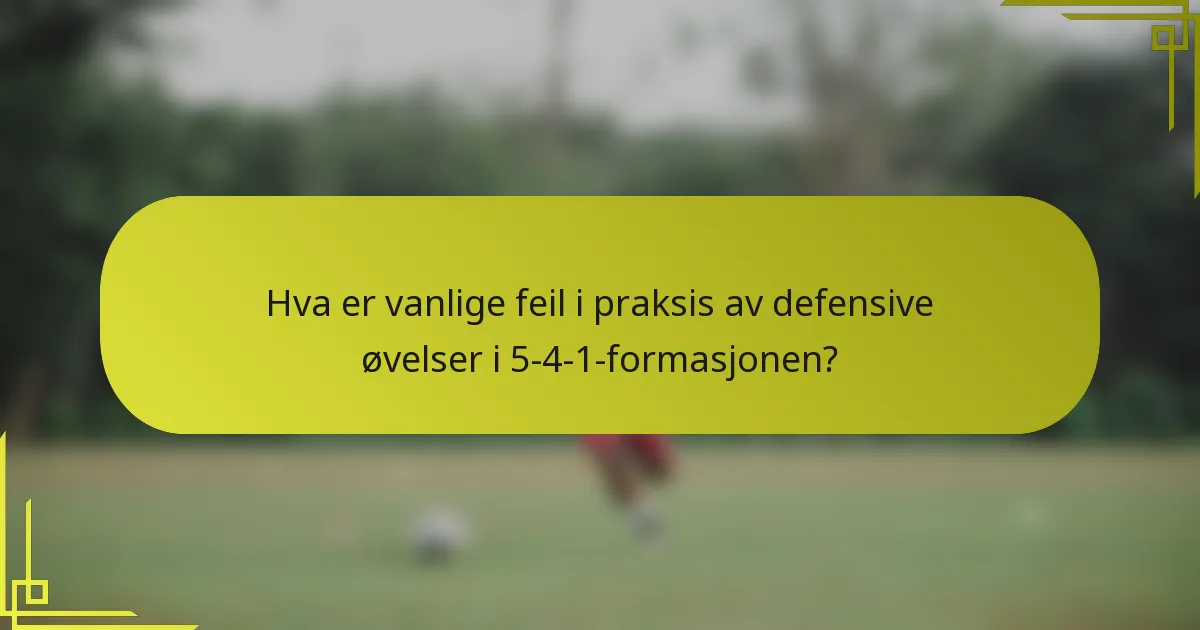 Hva er vanlige feil i praksis av defensive øvelser i 5-4-1-formasjonen?